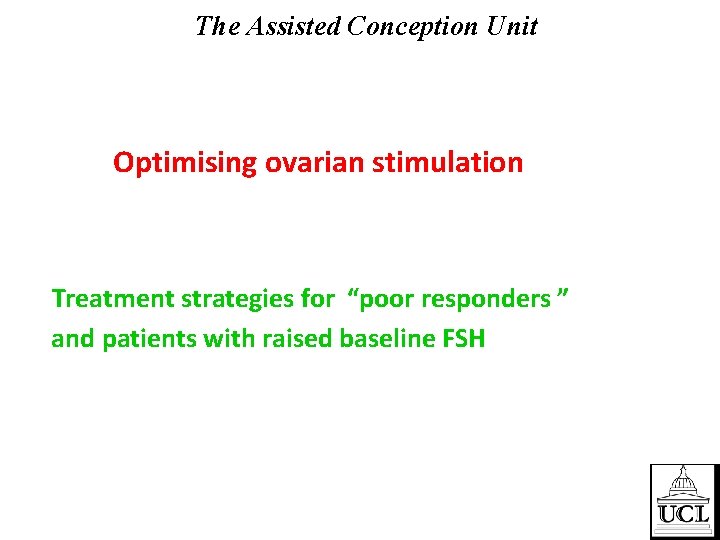 The Assisted Conception Unit

Optimising ovarian stimulation

Treatment strategies for "poor responders " and patients with raised baseline FSH

UCL